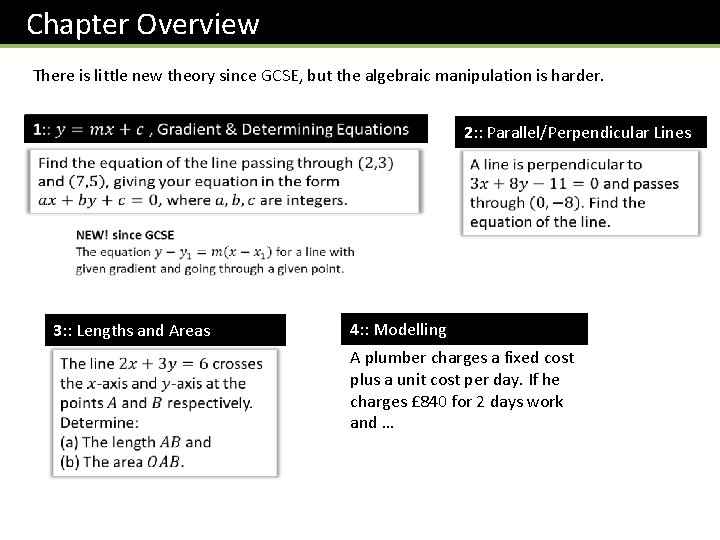 Chapter Overview

There is little new theory since GCSE, but the algebraic manipulation is harder.

1:: $y = mx + c$ , Gradient & Determining Equations

Find the equation of the line passing through $(2,3)$ and $(7,5)$, giving your equation in the form $ax + by + c = 0$, where $a, b, c$ are integers.

NEW! since GCSE
The equation $y - y_1 = m(x - x_1)$ for a line with given gradient and going through a given point.

2:: Parallel/Perpendicular Lines

A line is perpendicular to $3x + 8y - 11 = 0$ and passes through $(0, -8)$. Find the equation of the line.

3:: Lengths and Areas

The line $2x + 3y = 6$ crosses the $x$-axis and $y$-axis at the points $A$ and $B$ respectively. Determine:
(a) The length $AB$ and
(b) The area $OAB$.

4:: Modelling

A plumber charges a fixed cost plus a unit cost per day. If he charges £840 for 2 days work and …